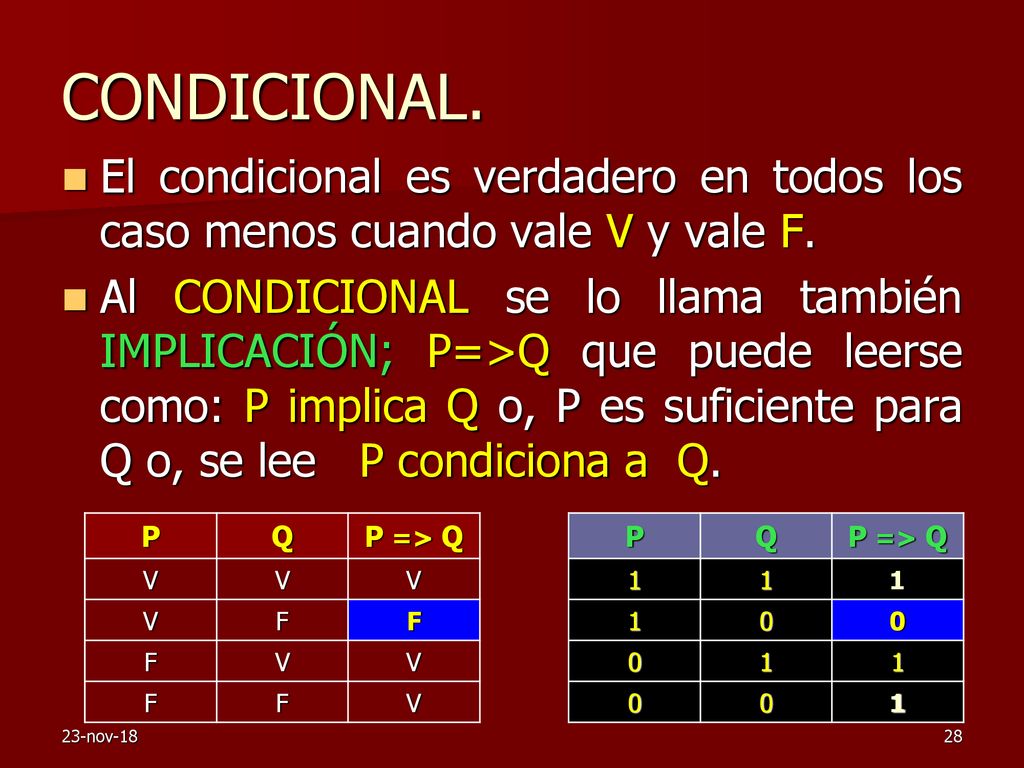 CONDICIONAL.

El condicional es verdadero en todos los caso menos cuando vale V y vale F.

Al CONDICIONAL se lo llama también IMPLICACIÓN; P=>Q que puede leerse como: P implica Q o, P es suficiente para Q o, se lee P condiciona a Q.

| P | Q | P => Q |
|---|---|---|
| V | V | V |
| V | F | F |
| F | V | V |
| F | F | V |

| P | Q | P => Q |
|---|---|---|
| 1 | 1 | 1 |
| 1 | 0 | 0 |
| 0 | 1 | 1 |
| 0 | 0 | 1 |

23-nov-18

28